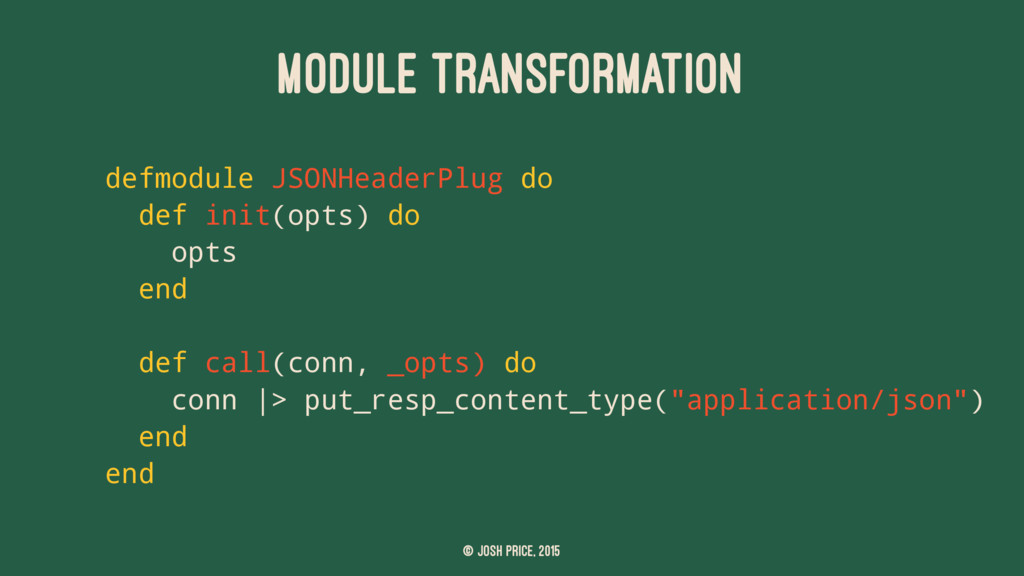 MODULE TRANSFORMATION

defmodule JSONHeaderPlug do
  def init(opts) do
    opts
  end

  def call(conn, _opts) do
    conn |> put_resp_content_type("application/json")
  end
end

© JOSH PRICE, 2015